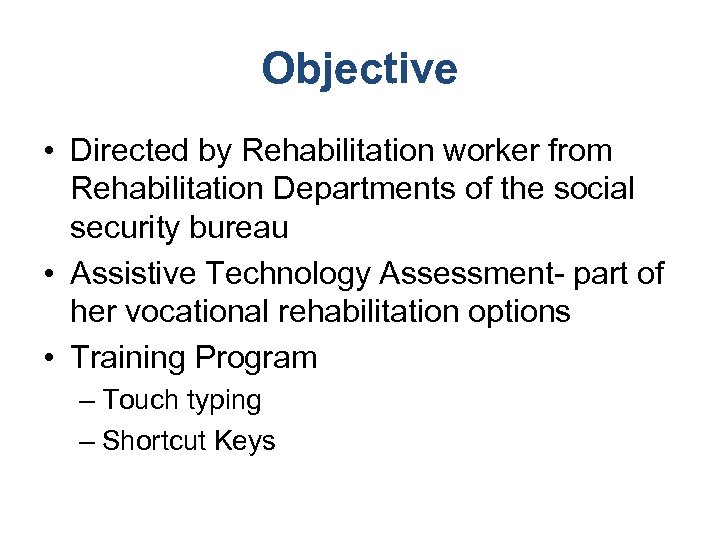 Objective

• Directed by Rehabilitation worker from Rehabilitation Departments of the social security bureau
• Assistive Technology Assessment- part of her vocational rehabilitation options
• Training Program
– Touch typing
– Shortcut Keys